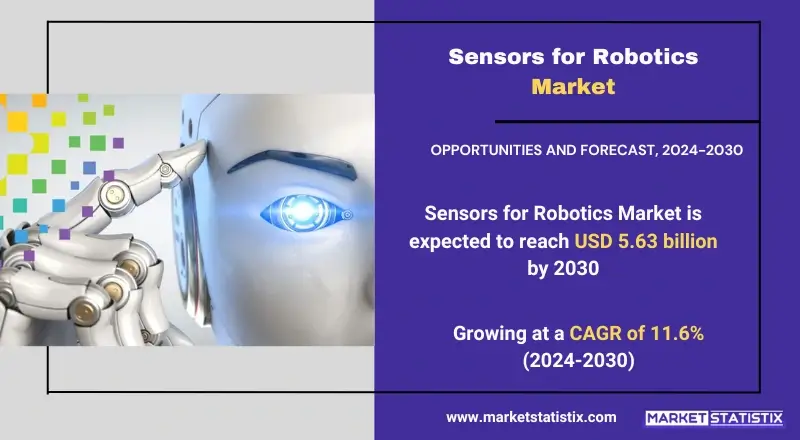 Sensors for Robotics Market

OPPORTUNITIES AND FORECAST, 2024-2030

Sensors for Robotics Market is expected to reach USD 5.63 billion by 2030

Growing at a CAGR of 11.6% (2024-2030)

www.marketstatistix.com

MARKET STATISTIX